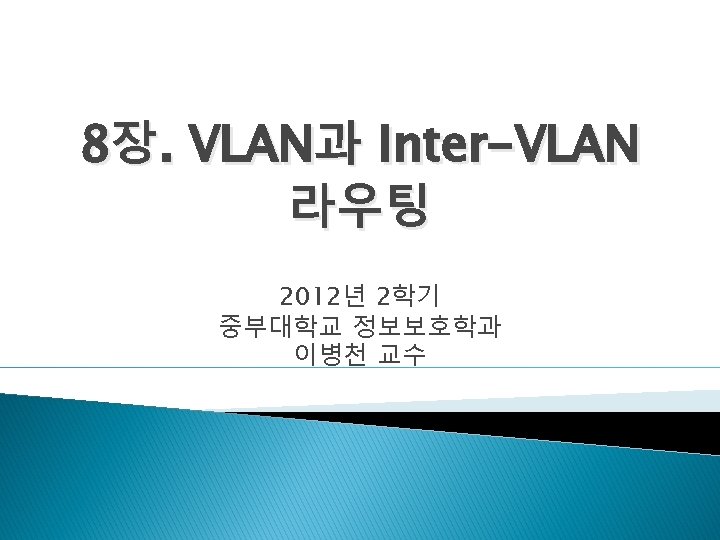 8장. VLAN과 Inter-VLAN 라우팅

2012년 2학기
중부대학교 정보보호학과
이병천 교수